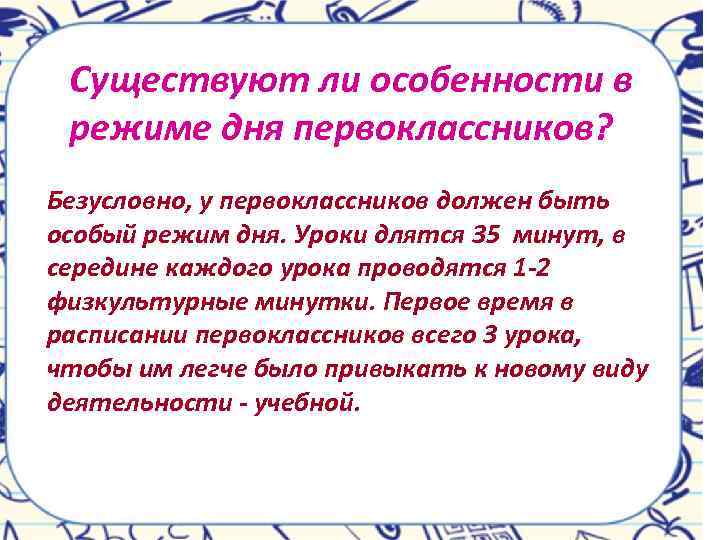 Существуют ли особенности в режиме дня первоклассников?

Безусловно, у первоклассников должен быть особый режим дня. Уроки длятся 35 минут, в середине каждого урока проводятся 1-2 физкультурные минутки. Первое время в расписании первоклассников всего 3 урока, чтобы им легче было привыкать к новому виду деятельности - учебной.